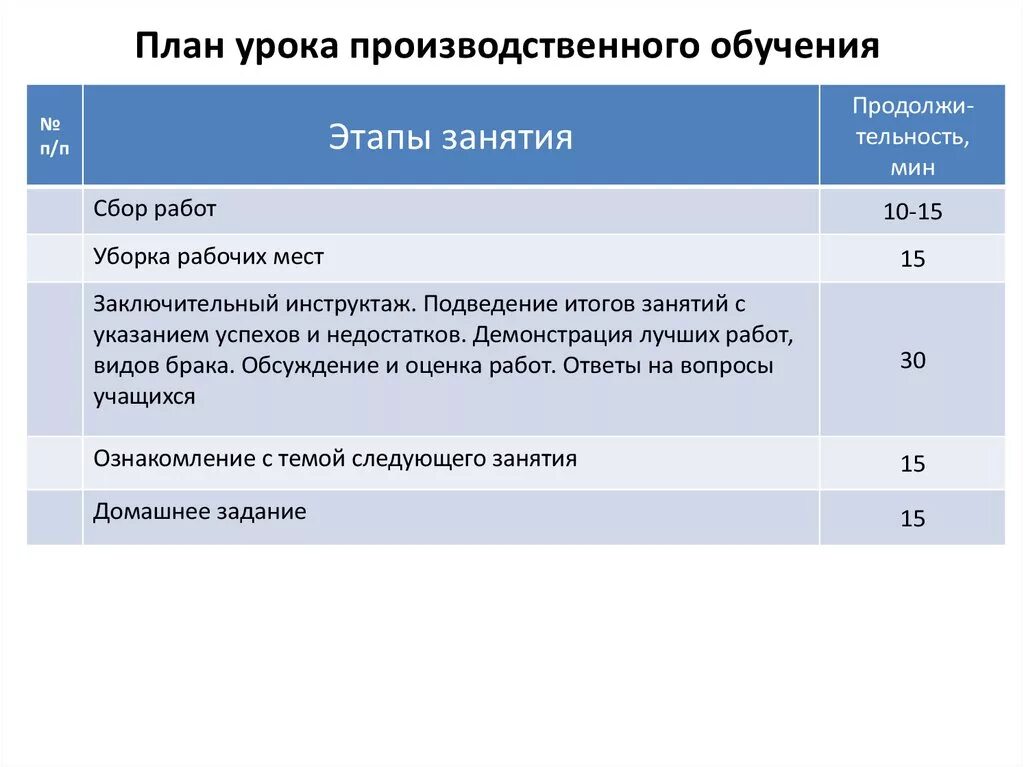 План урока производственного обучения

| № п/п | Этапы занятия | Продолжительность, мин |
|---|---|---|
| | Сбор работ | 10-15 |
| | Уборка рабочих мест | 15 |
| | Заключительный инструктаж. Подведение итогов занятий с указанием успехов и недостатков. Демонстрация лучших работ, видов брака. Обсуждение и оценка работ. Ответы на вопросы учащихся | 30 |
| | Ознакомление с темой следующего занятия | 15 |
| | Домашнее задание | 15 |